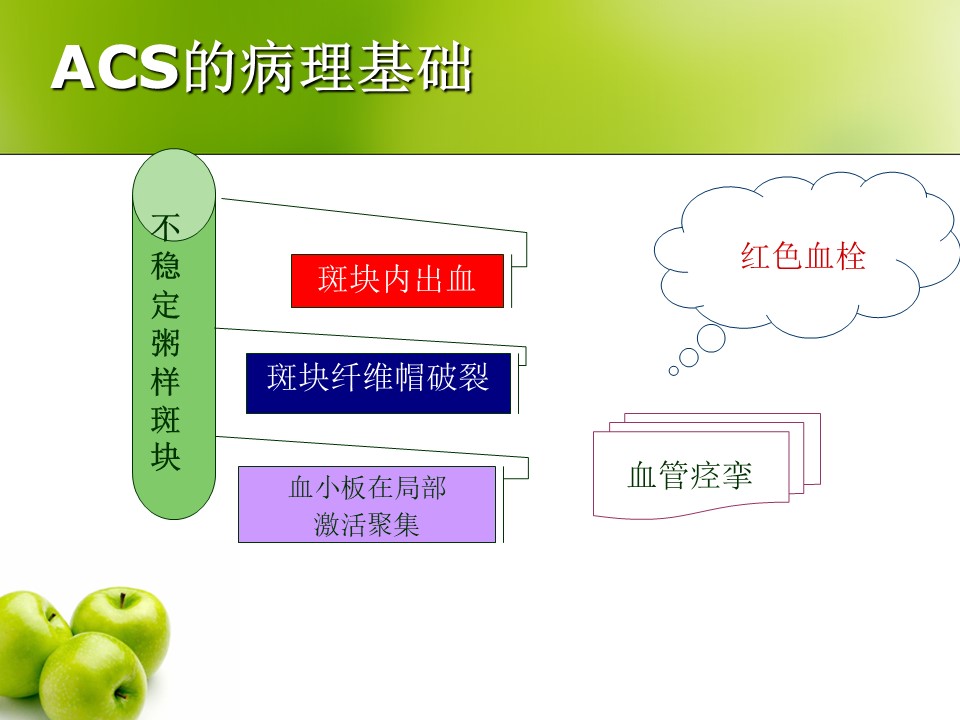 ACS的病理基础

不稳定粥样斑块

斑块内出血

斑块纤维帽破裂

血小板在局部激活聚集

红色血栓

血管痉挛